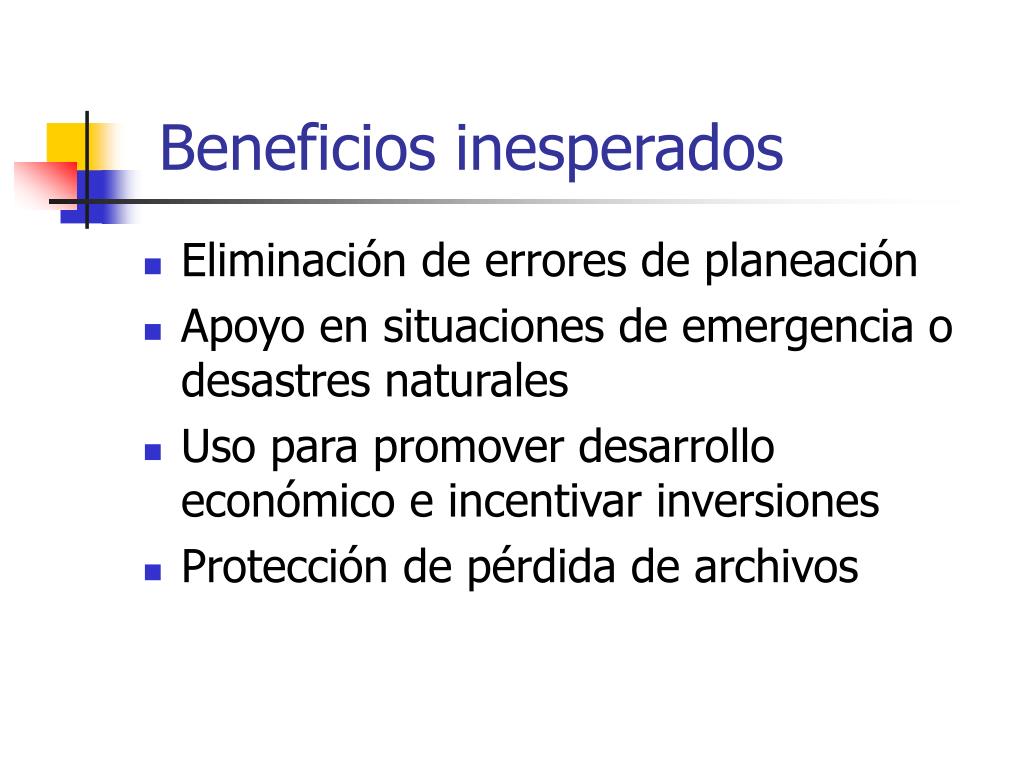 Beneficios inesperados

- Eliminación de errores de planeación
- Apoyo en situaciones de emergencia o desastres naturales
- Uso para promover desarrollo económico e incentivar inversiones
- Protección de pérdida de archivos